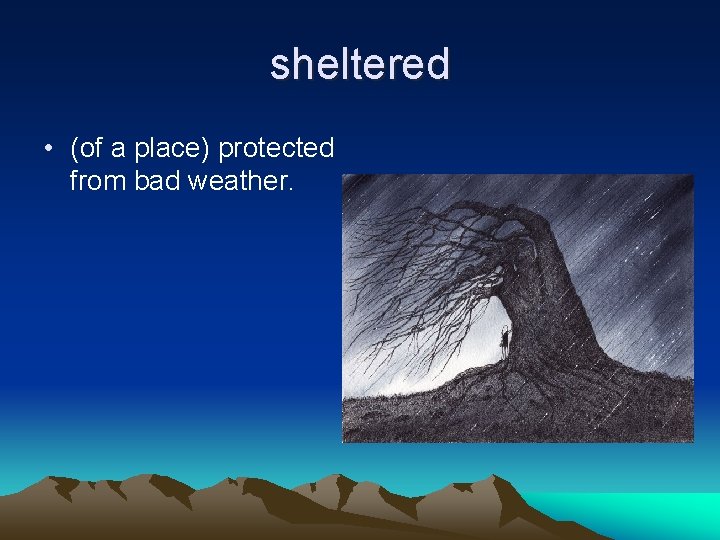 sheltered

• (of a place) protected from bad weather.